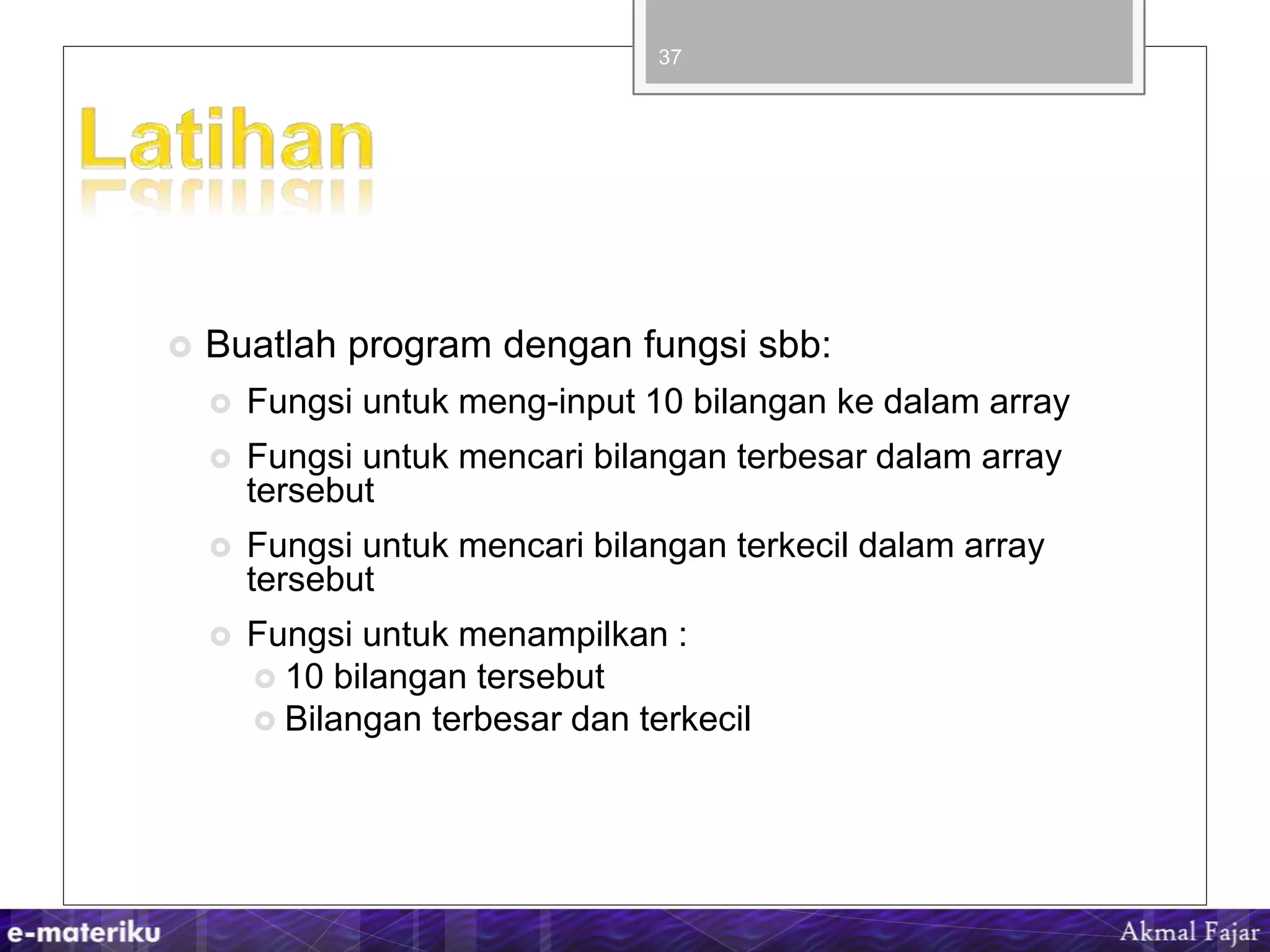 37

Latihan

Buatlah program dengan fungsi sbb:

Fungsi untuk meng-input 10 bilangan ke dalam array

Fungsi untuk mencari bilangan terbesar dalam array tersebut

Fungsi untuk mencari bilangan terkecil dalam array tersebut

Fungsi untuk menampilkan :

10 bilangan tersebut

Bilangan terbesar dan terkecil

e-materiku

Akmal Fajar